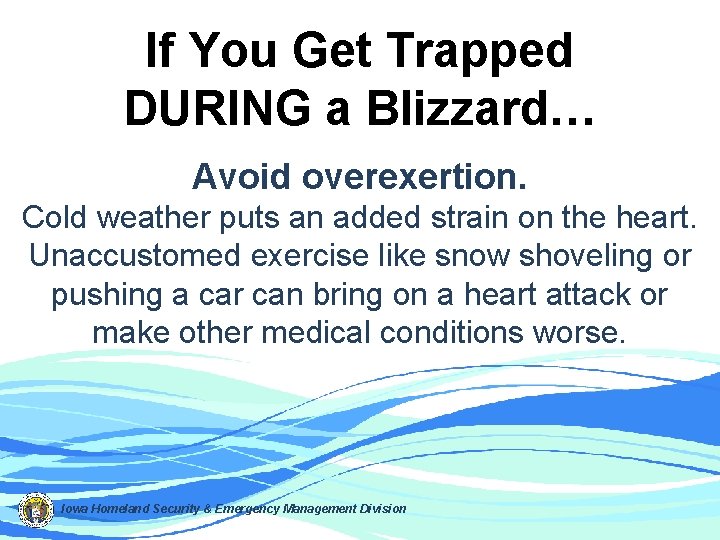 If You Get Trapped DURING a Blizzard…

Avoid overexertion.

Cold weather puts an added strain on the heart. Unaccustomed exercise like snow shoveling or pushing a car can bring on a heart attack or make other medical conditions worse.

Iowa Homeland Security & Emergency Management Division